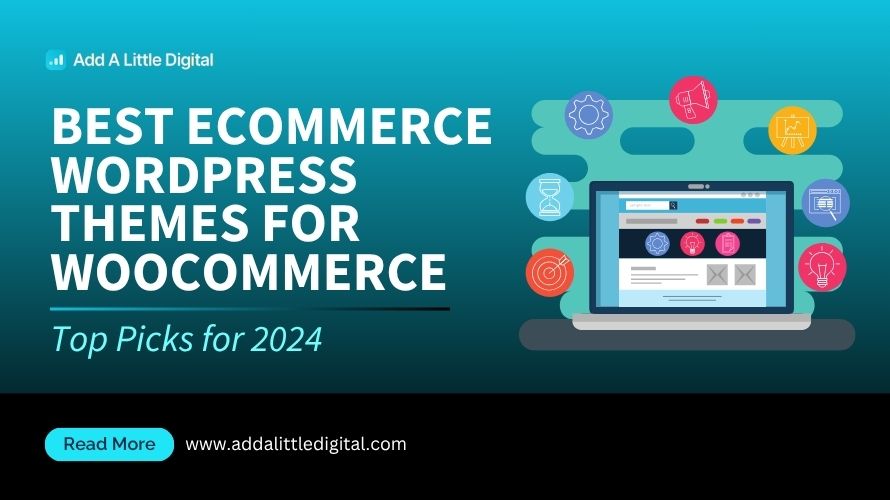 Add A Little Digital

BEST ECOMMERCE WORDPRESS THEMES FOR WOOCOMMERCE

Top Picks for 2024

Read More

www.addalittledigital.com